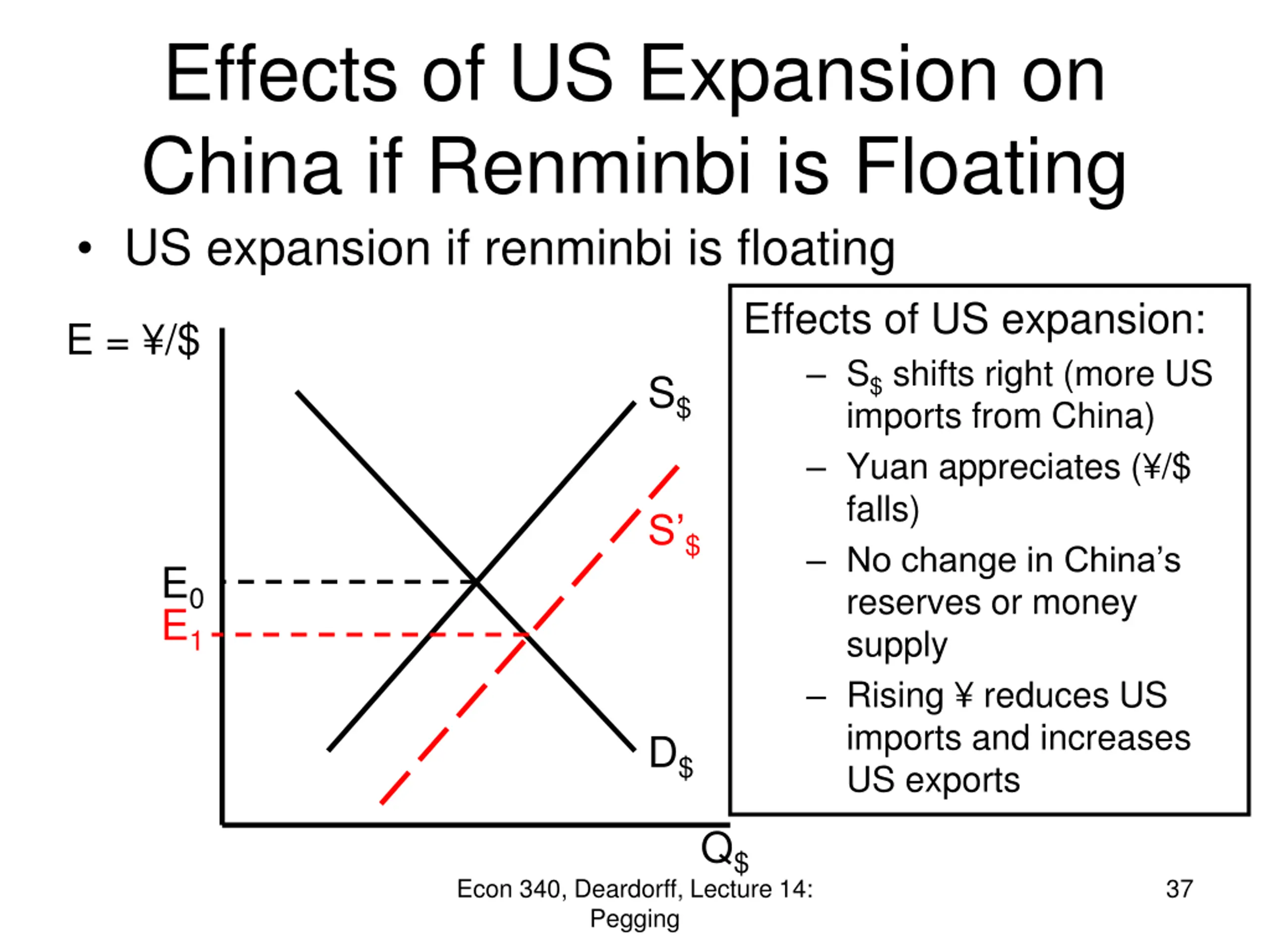 Effects of US Expansion on China if Renminbi is Floating

• US expansion if renminbi is floating

E = ¥/\$

$S_\$$

$S'_\$$

$E_0$

$E_1$

$D_\$$

$Q_\$$

Effects of US expansion:

– $S_\$$ shifts right (more US imports from China)

– Yuan appreciates (¥/\$ falls)

– No change in China's reserves or money supply

– Rising ¥ reduces US imports and increases US exports

Econ 340, Deardorff, Lecture 14: Pegging

37